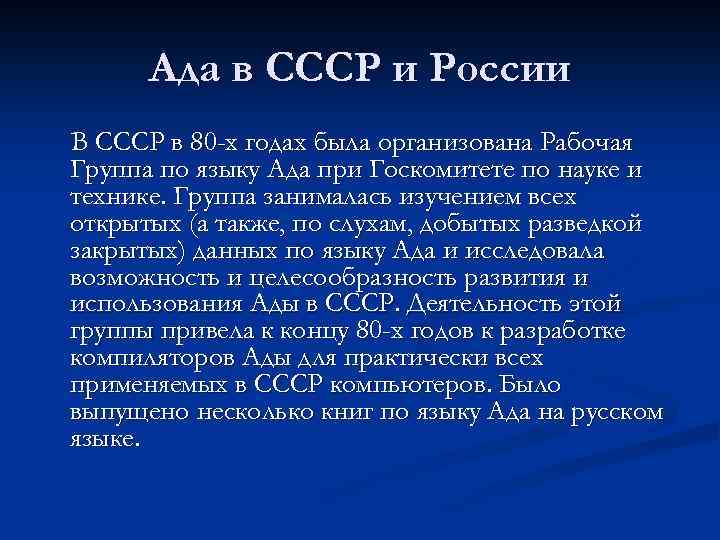 Ада в СССР и России

В СССР в 80-х годах была организована Рабочая Группа по языку Ада при Госкомитете по науке и технике. Группа занималась изучением всех открытых (а также, по слухам, добытых разведкой закрытых) данных по языку Ада и исследовала возможность и целесообразность развития и использования Ады в СССР. Деятельность этой группы привела к концу 80-х годов к разработке компиляторов Ады для практически всех применяемых в СССР компьютеров. Было выпущено несколько книг по языку Ада на русском языке.